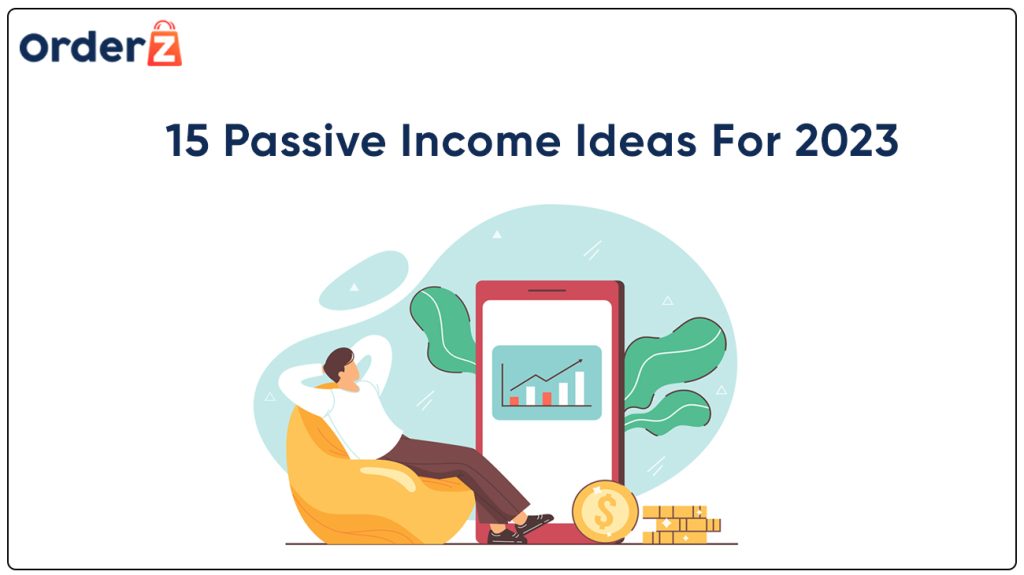 OrderZ

15 Passive Income Ideas For 2023

$